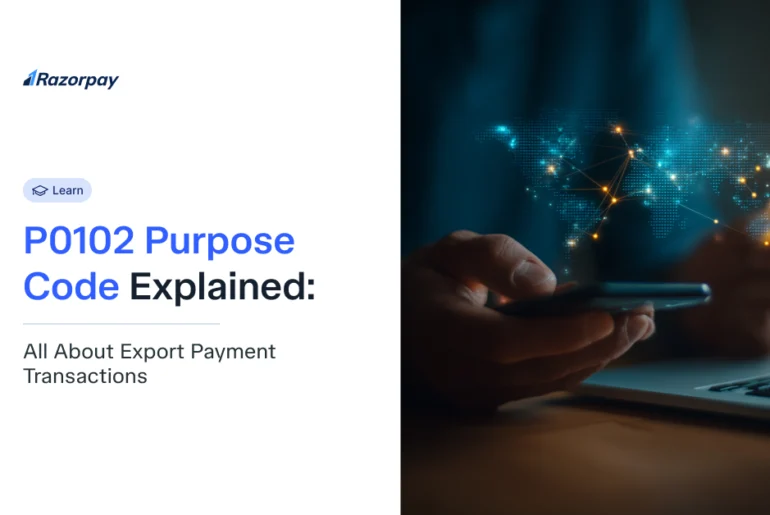 Razorpay

Learn

P0102 Purpose Code Explained:

All About Export Payment Transactions